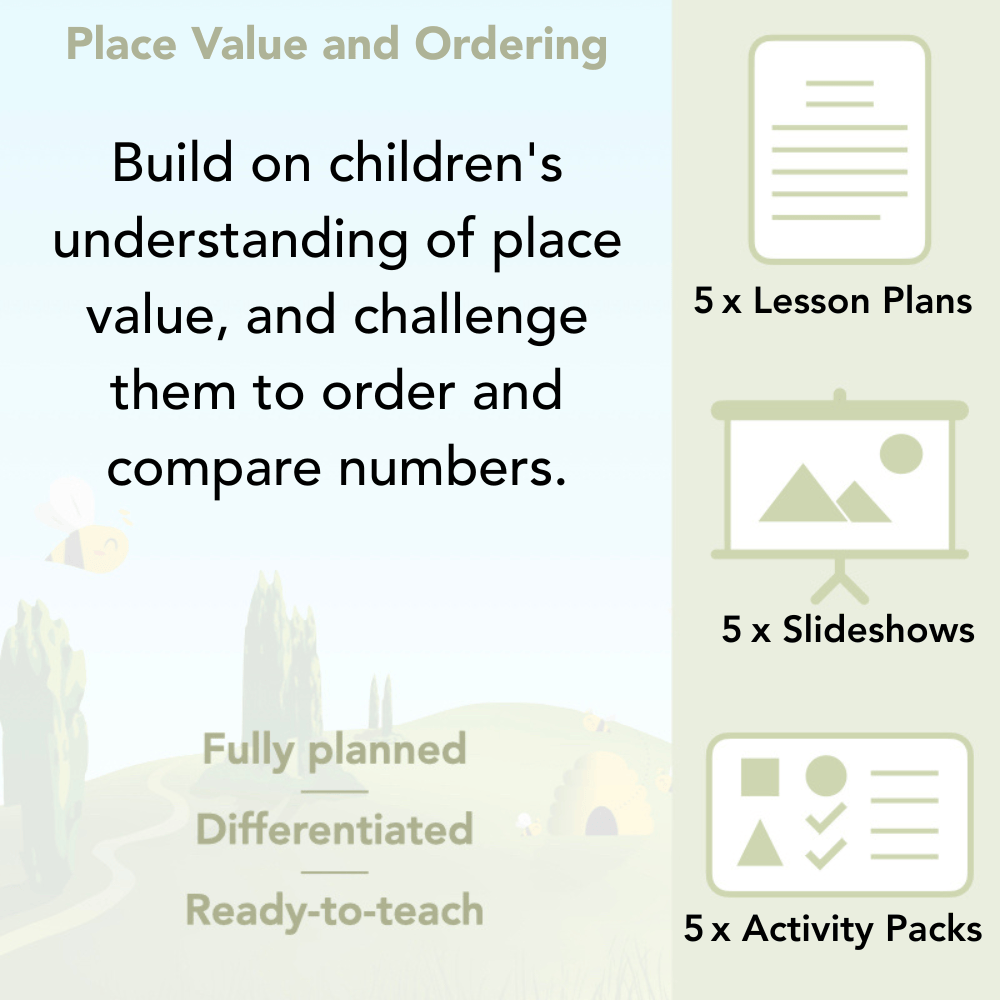 Place Value and Ordering

Build on children's understanding of place value, and challenge them to order and compare numbers.

Fully planned

Differentiated

Ready-to-teach

5 x Lesson Plans

5 x Slideshows

5 x Activity Packs